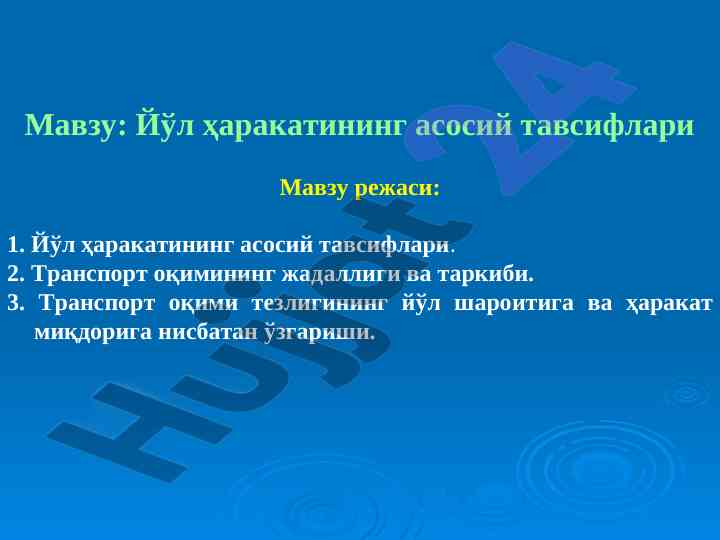 Мавзу: Йўл ҳаракатининг асосий тавсифлари

Мавзу режаси:

1. Йўл ҳаракатининг асосий тавсифлари.
2. Транспорт оқимининг жадаллиги ва таркиби.
3. Транспорт оқими тезлигининг йўл шароитига ва ҳаракат миқдорига нисбатан ўзгариши.

Hujjat 24